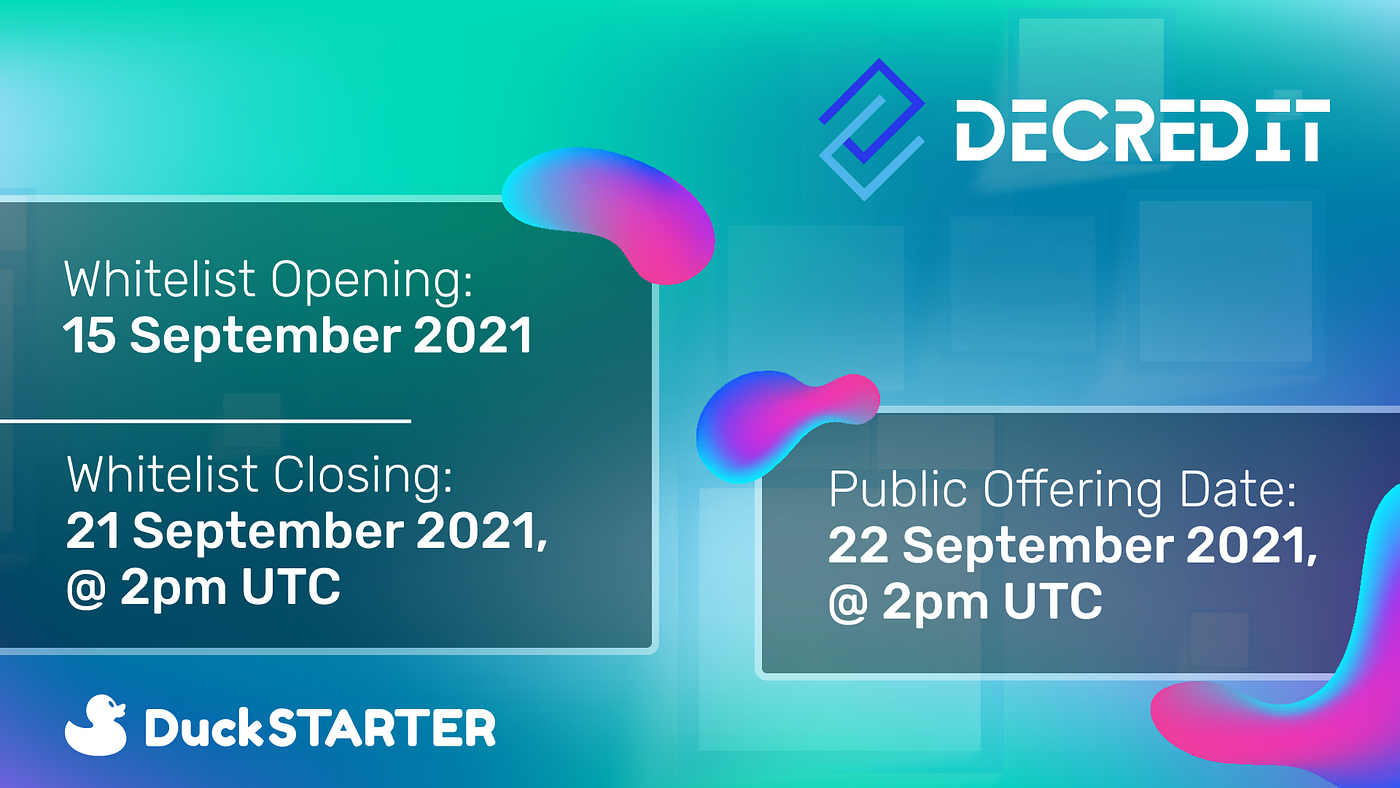 DECREDIT

Whitelist Opening:
15 September 2021

Whitelist Closing:
21 September 2021,
@ 2pm UTC

Public Offering Date:
22 September 2021,
@ 2pm UTC

DuckSTARTER